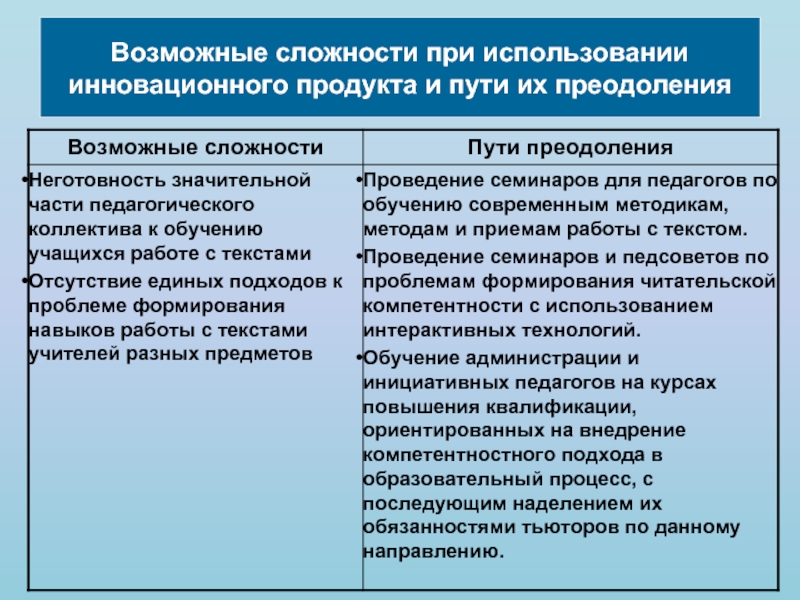 Возможные сложности при использовании инновационного продукта и пути их преодоления

| Возможные сложности | Пути преодоления |
|---|---|
| •Неготовность значительной части педагогического коллектива к обучению учащихся работе с текстами •Отсутствие единых подходов к проблеме формирования навыков работы с текстами учителей разных предметов | •Проведение семинаров для педагогов по обучению современным методикам, методам и приемам работы с текстом. •Проведение семинаров и педсоветов по проблемам формирования читательской компетентности с использованием интерактивных технологий. •Обучение администрации и инициативных педагогов на курсах повышения квалификации, ориентированных на внедрение компетентностного подхода в образовательный процесс, с последующим наделением их обязанностями тьюторов по данному направлению. |